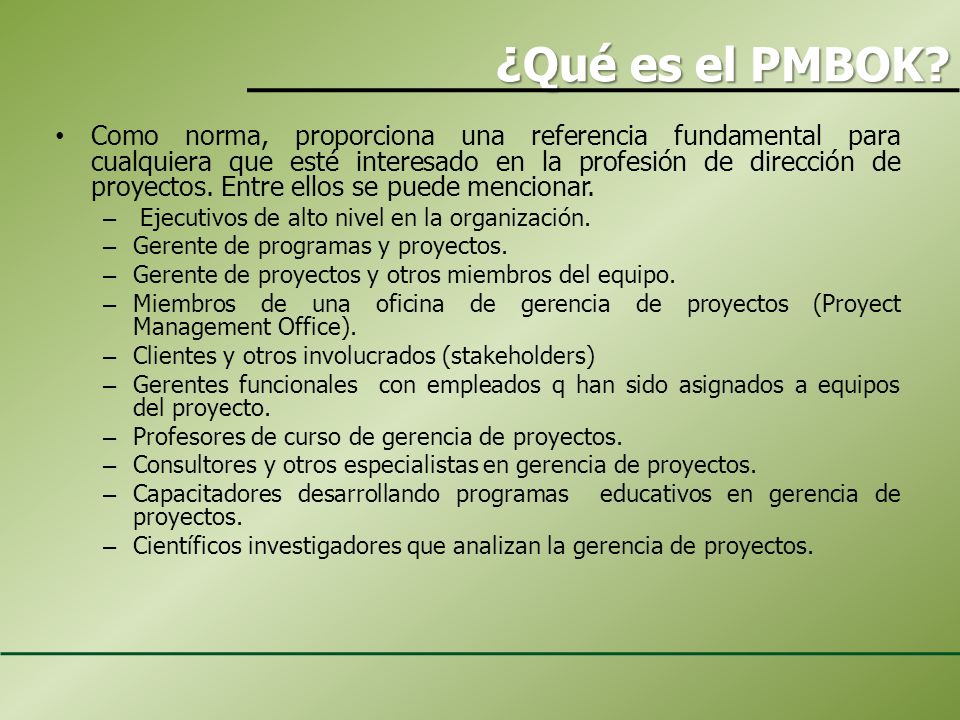 ¿Qué es el PMBOK?

• Como norma, proporciona una referencia fundamental para cualquiera que esté interesado en la profesión de dirección de proyectos. Entre ellos se puede mencionar.
– Ejecutivos de alto nivel en la organización.
– Gerente de programas y proyectos.
– Gerente de proyectos y otros miembros del equipo.
– Miembros de una oficina de gerencia de proyectos (Proyect Management Office).
– Clientes y otros involucrados (stakeholders)
– Gerentes funcionales con empleados q han sido asignados a equipos del proyecto.
– Profesores de curso de gerencia de proyectos.
– Consultores y otros especialistas en gerencia de proyectos.
– Capacitadores desarrollando programas educativos en gerencia de proyectos.
– Científicos investigadores que analizan la gerencia de proyectos.